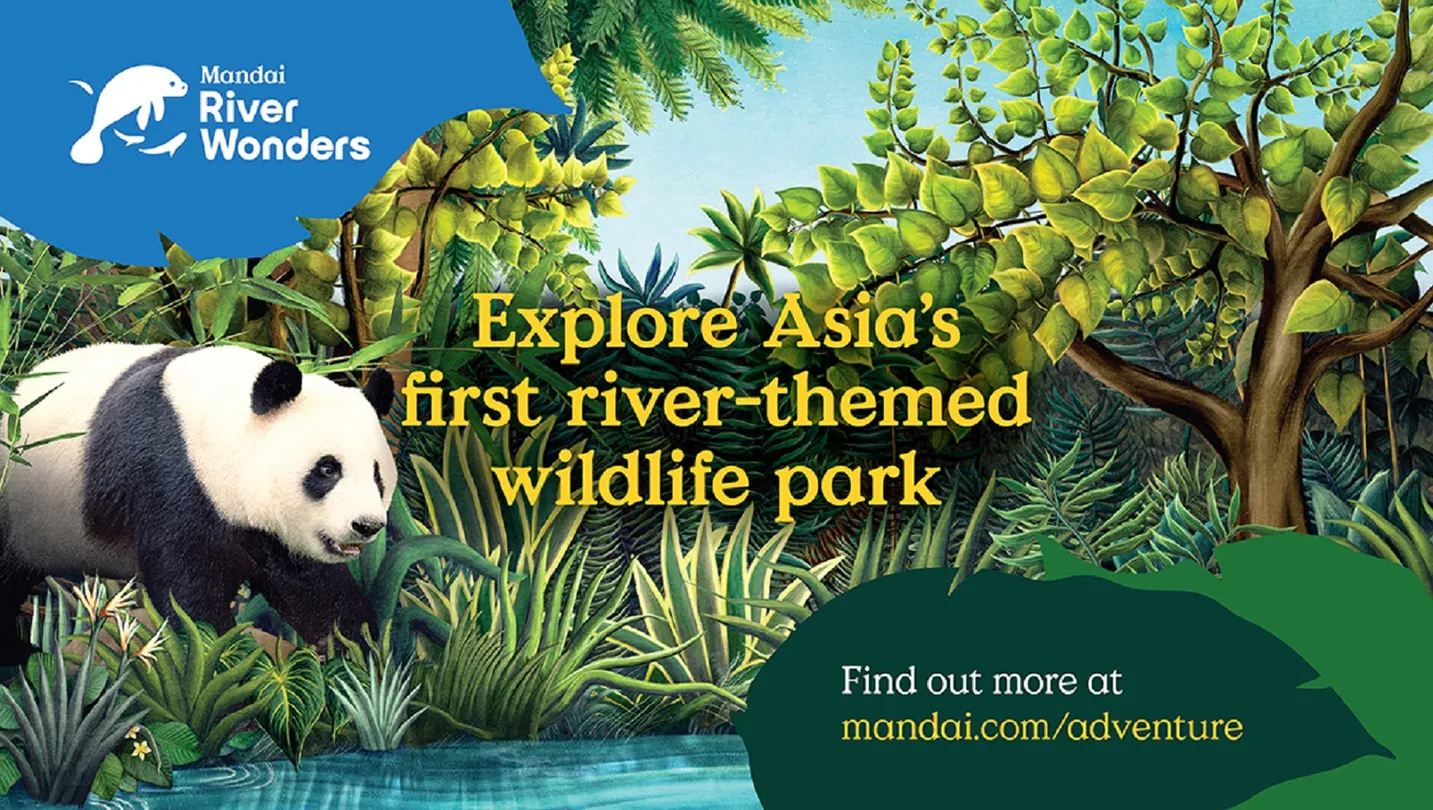 Mandai
River
Wonders

Explore Asia's first river-themed wildlife park

Find out more at
mandai.com/adventure